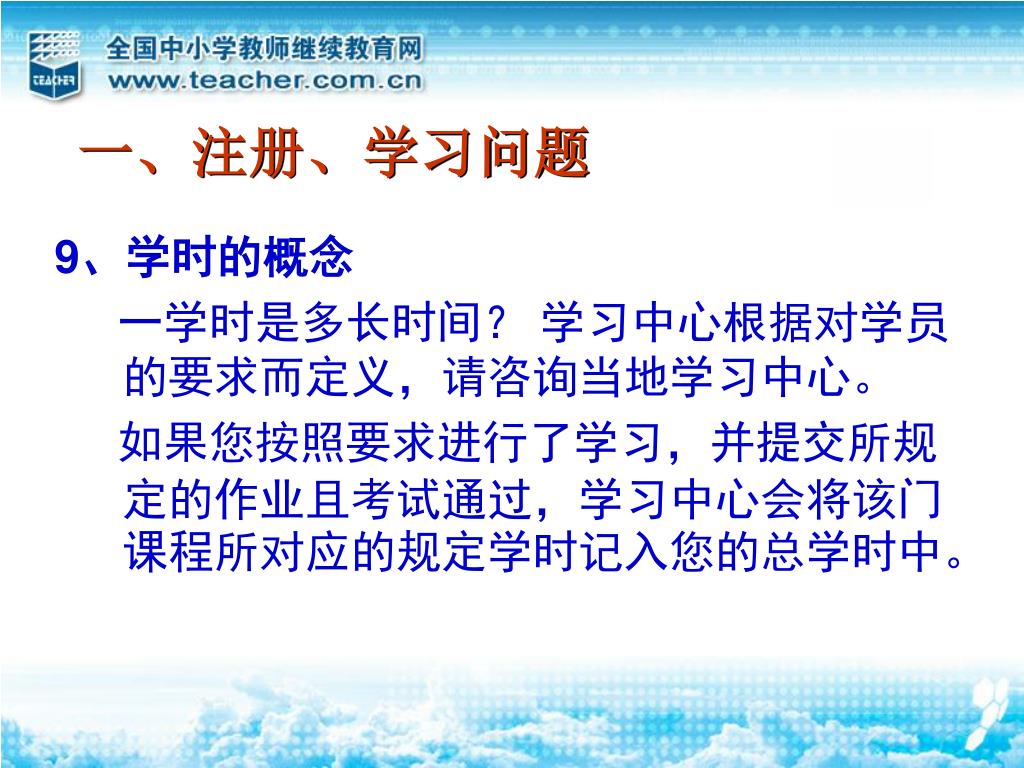 TEACHER
全国中小学教师继续教育网
www.teacher.com.cn

一、注册、学习问题

9、学时的概念

一学时是多长时间？ 学习中心根据对学员的要求而定义，请咨询当地学习中心。

如果您按照要求进行了学习，并提交所规定的作业且考试通过，学习中心会将该门课程所对应的规定学时记入您的总学时中。